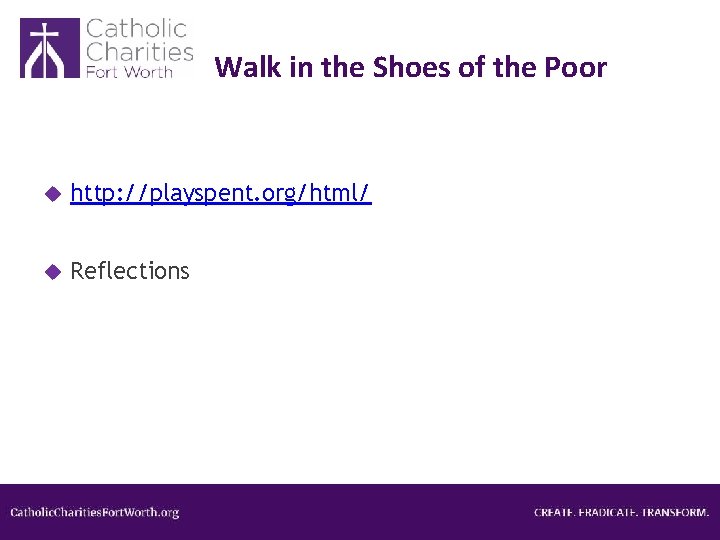 Catholic Charities Fort Worth

Walk in the Shoes of the Poor

http://playspent.org/html/

Reflections

CatholicCharitiesFortWorth.org

CREATE. ERADICATE. TRANSFORM.